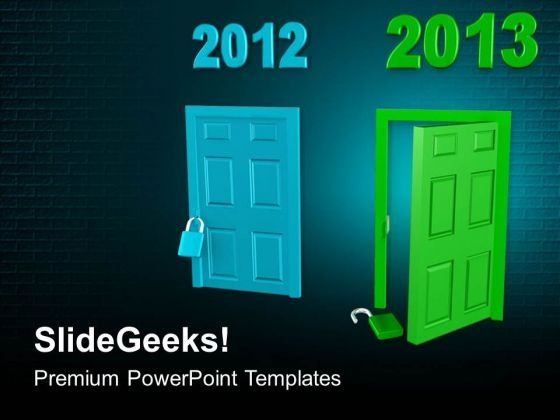 2012

2013

SlideGeeks!

Premium PowerPoint Templates